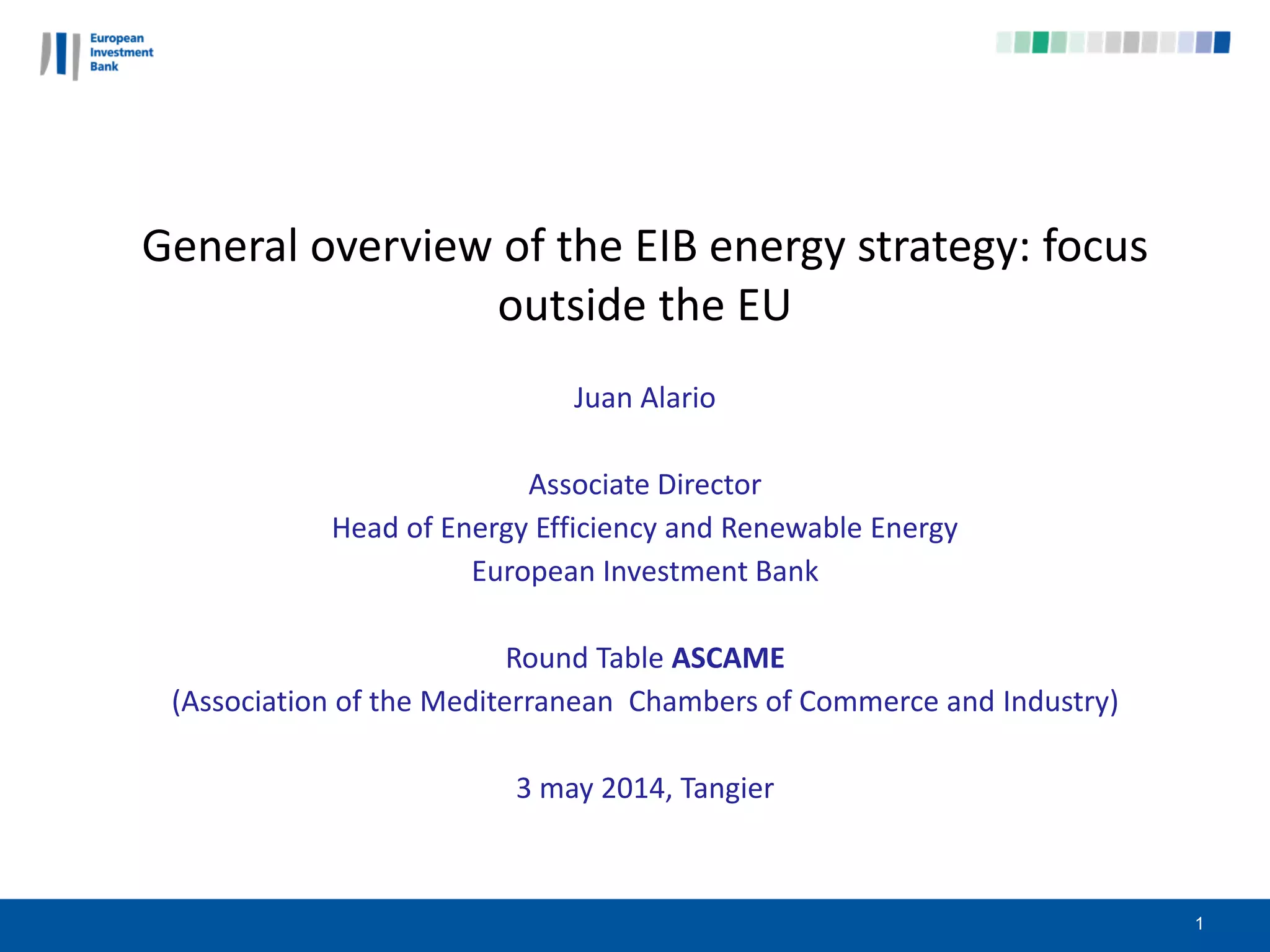 European Investment Bank

General overview of the EIB energy strategy: focus outside the EU

Juan Alario

Associate Director
Head of Energy Efficiency and Renewable Energy
European Investment Bank

Round Table ASCAME
(Association of the Mediterranean Chambers of Commerce and Industry)

3 may 2014, Tangier

1